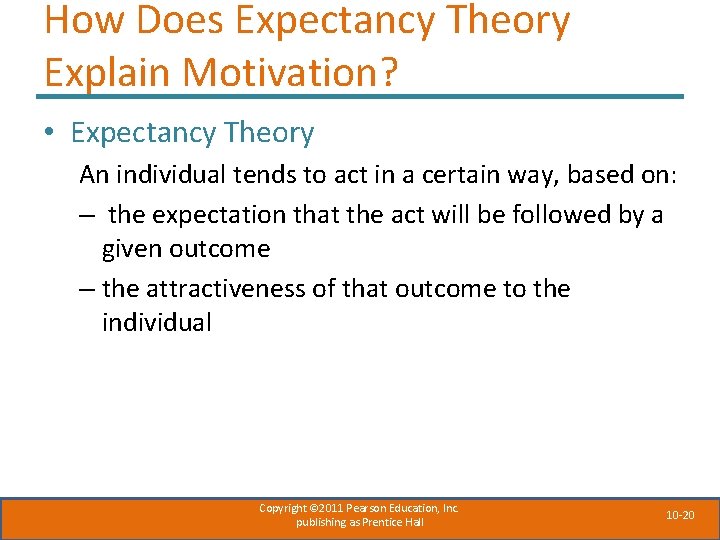 How Does Expectancy Theory Explain Motivation?

• Expectancy Theory

An individual tends to act in a certain way, based on:

– the expectation that the act will be followed by a given outcome

– the attractiveness of that outcome to the individual

Copyright ©2011 Pearson Education, Inc. publishing as Prentice Hall

10-20